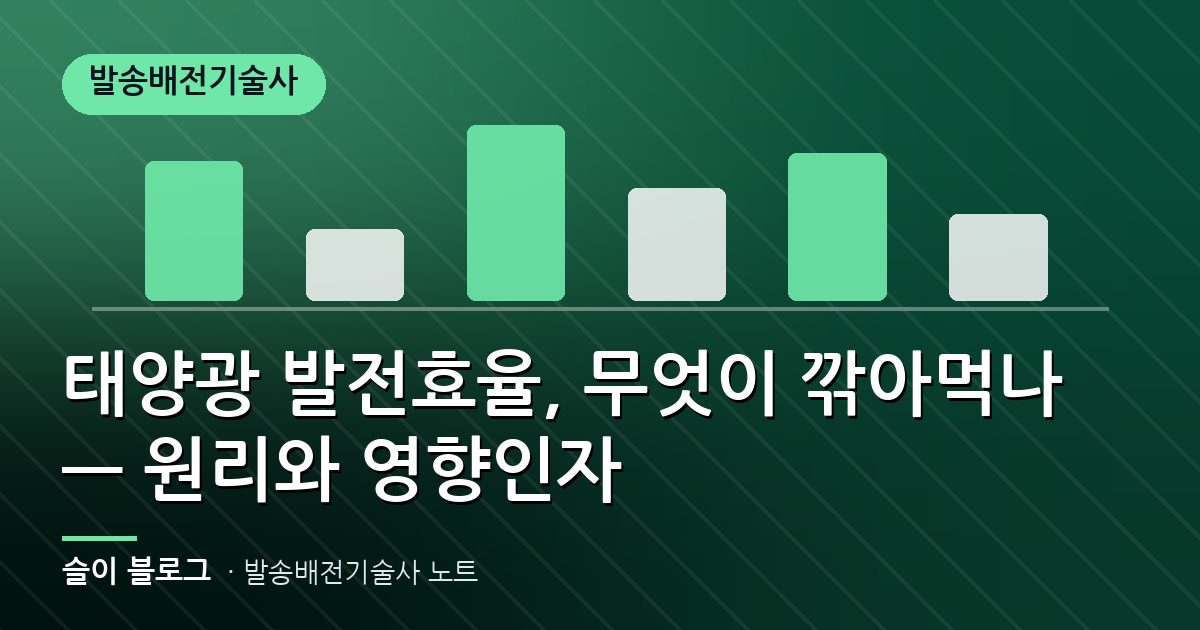 발송배전기술사

태양광 발전효율, 무엇이 깎아먹나 — 원리와 영향인자

슬이 블로그 · 발송배전기술사 노트